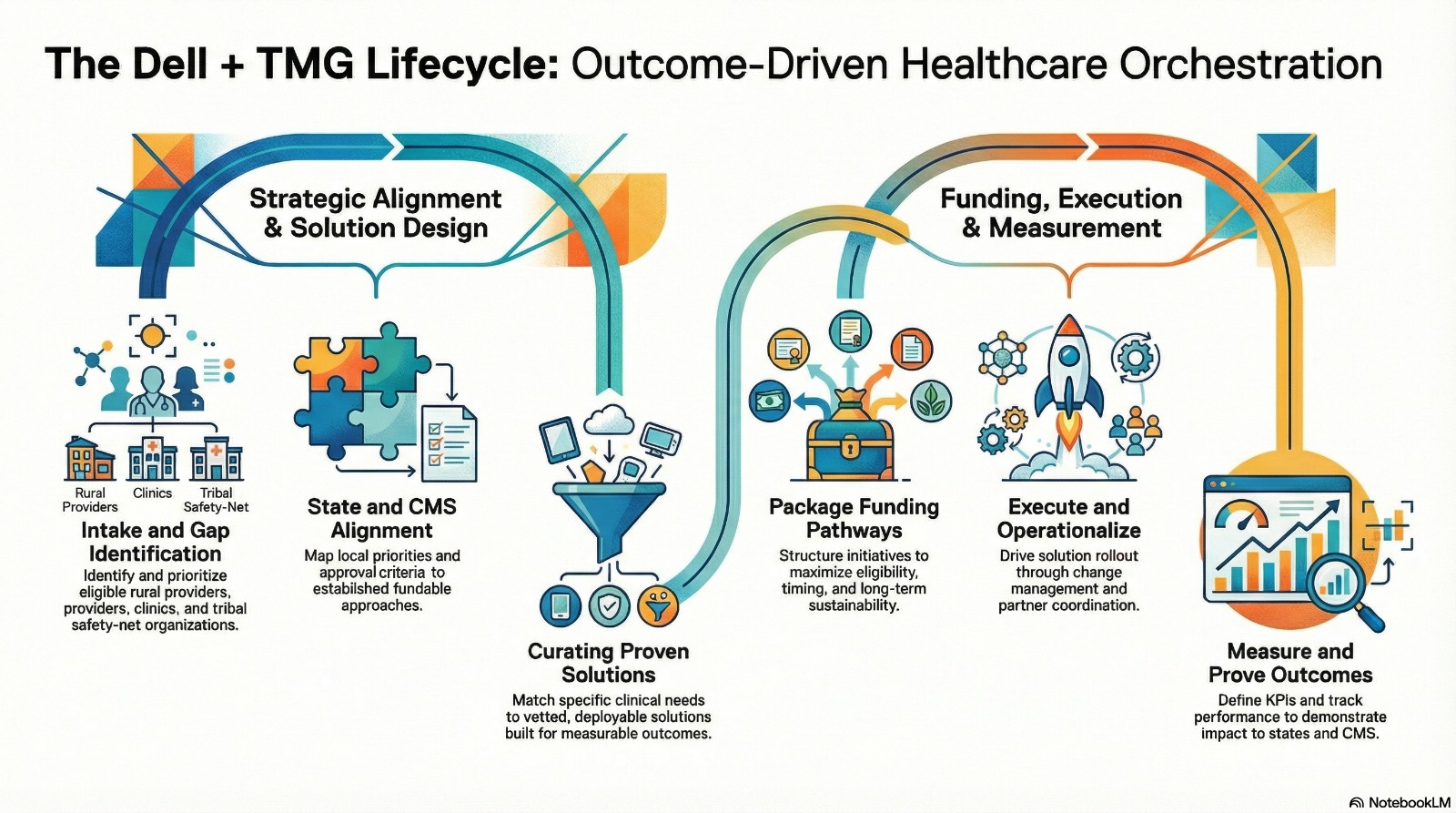 The Dell + TMG Lifecycle: Outcome-Driven Healthcare Orchestration

Strategic Alignment & Solution Design

Funding, Execution & Measurement

Rural Providers

Clinics

Tribal Safety-Net

Intake and Gap Identification

Identify and prioritize eligible rural providers, providers, clinics, and tribal safety-net organizations.

State and CMS Alignment

Map local priorities and approval criteria to established fundable approaches.

Curating Proven Solutions

Match specific clinical needs to vetted, deployable solutions built for measurable outcomes.

Package Funding Pathways

Structure initiatives to maximize eligibility, timing, and long-term sustainability.

Execute and Operationalize

Drive solution rollout through change management and partner coordination.

Measure and Prove Outcomes

Define KPIs and track performance to demonstrate impact to states and CMS.

NotebookLM